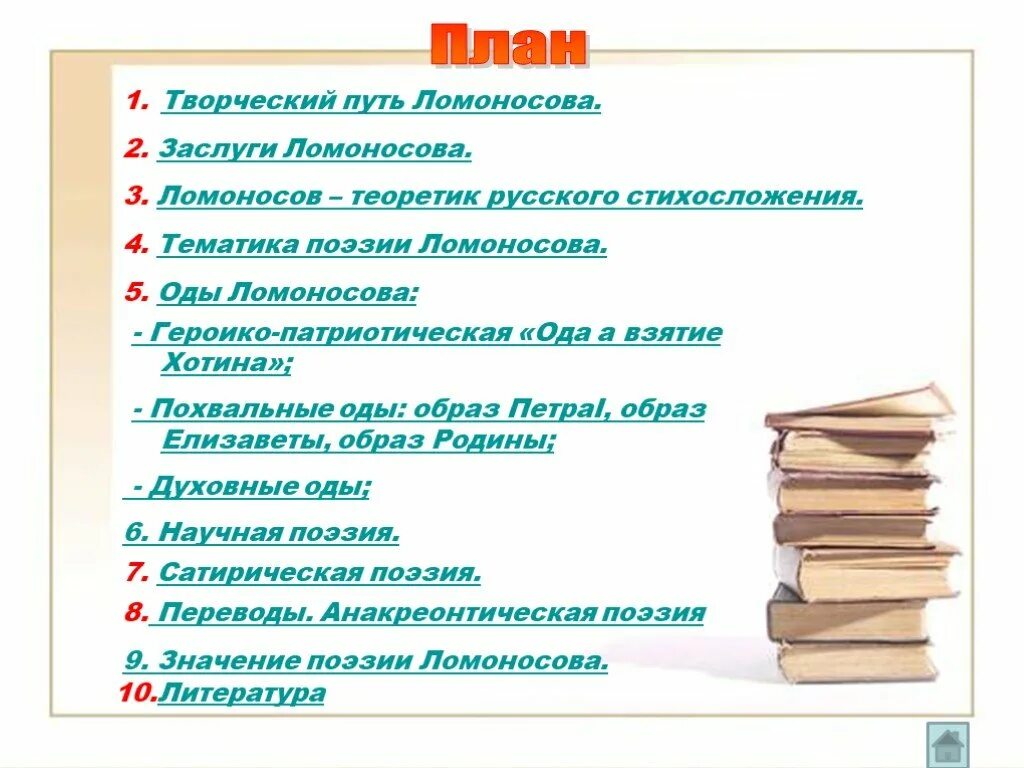 План

1. Творческий путь Ломоносова.

2. Заслуги Ломоносова.

3. Ломоносов – теоретик русского стихосложения.

4. Тематика поэзии Ломоносова.

5. Оды Ломоносова:

- Героико-патриотическая «Ода а взятие Хотина»;

- Похвальные оды: образ ПетраI, образ Елизаветы, образ Родины;

- Духовные оды;

6. Научная поэзия.

7. Сатирическая поэзия.

8. Переводы. Анакреонтическая поэзия

9. Значение поэзии Ломоносова.

10.Литература